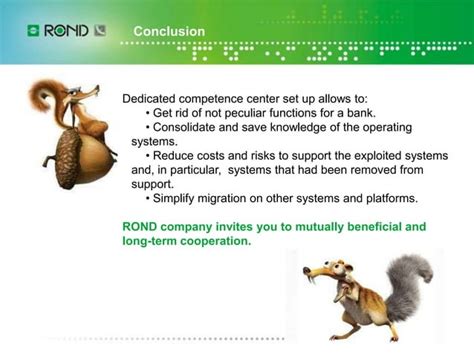 ROND

Conclusion

Dedicated competence center set up allows to:
• Get rid of not peculiar functions for a bank.
• Consolidate and save knowledge of the operating systems.
• Reduce costs and risks to support the exploited systems and, in particular, systems that had been removed from support.
• Simplify migration on other systems and platforms.

ROND company invites you to mutually beneficial and long-term cooperation.